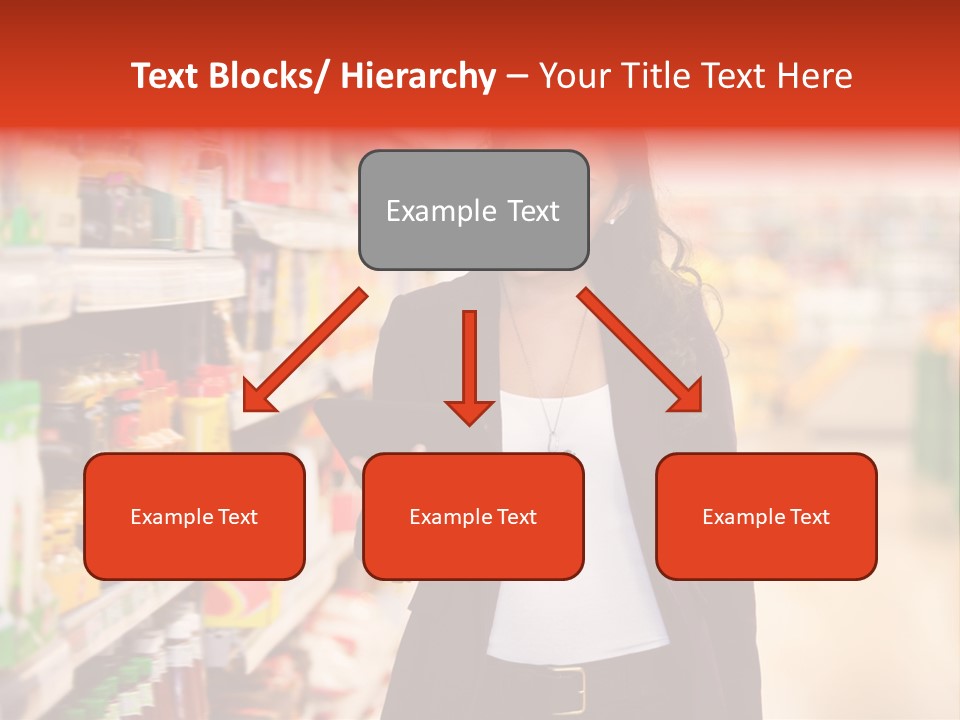 Text Blocks/ Hierarchy – Your Title Text Here

Example Text

Example Text

Example Text

Example Text